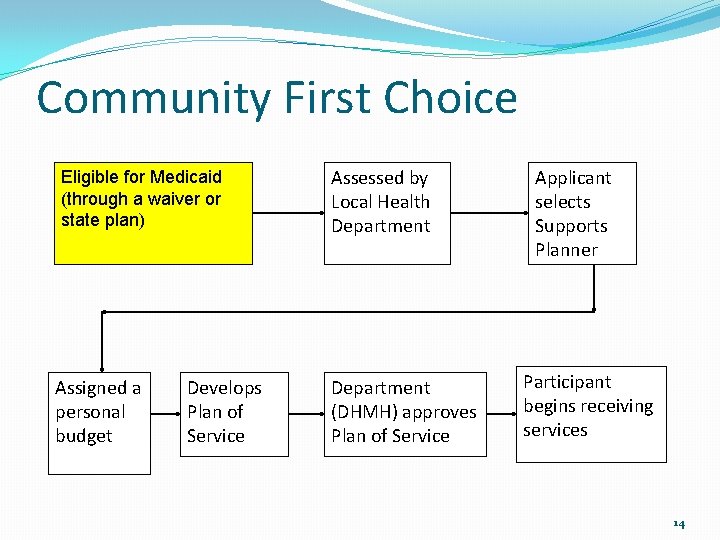 Community First Choice

Eligible for Medicaid (through a waiver or state plan)

Assessed by Local Health Department

Applicant selects Supports Planner

Assigned a personal budget

Develops Plan of Service

Department (DHMH) approves Plan of Service

Participant begins receiving services

14